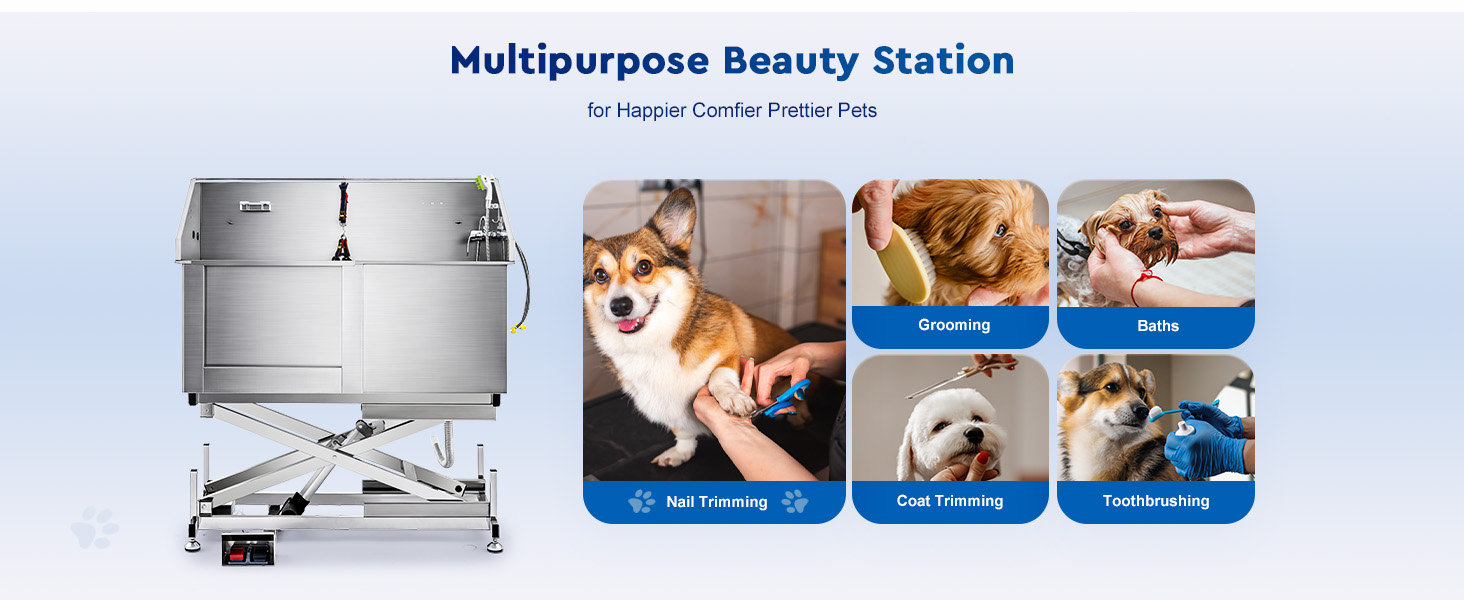 Multipurpose Beauty Station

for Happier Comfier Prettier Pets

Nail Trimming

Grooming

Baths

Coat Trimming

Toothbrushing